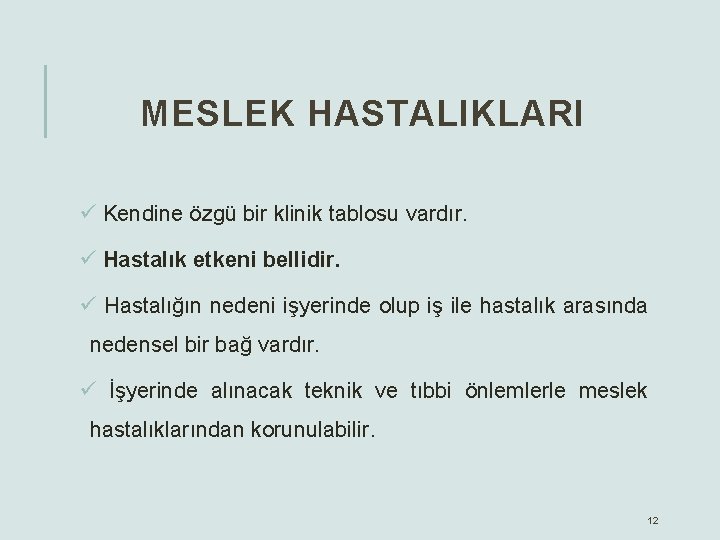 MESLEK HASTALIKLARI

✓ Kendine özgü bir klinik tablosu vardır.

✓ Hastalık etkeni bellidir.

✓ Hastalığın nedeni işyerinde olup iş ile hastalık arasında nedensel bir bağ vardır.

✓ İşyerinde alınacak teknik ve tıbbi önlemlerle meslek hastalıklarından korunulabilir.

12